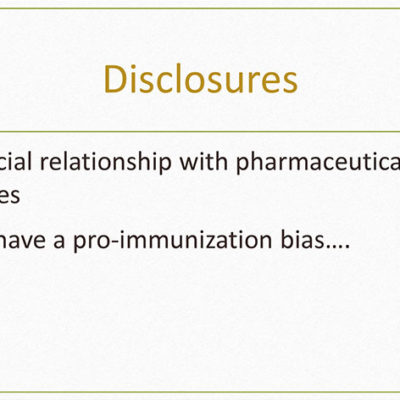 Disclosures

cial relationship with pharmaceutica es

have a pro-immunization bias….